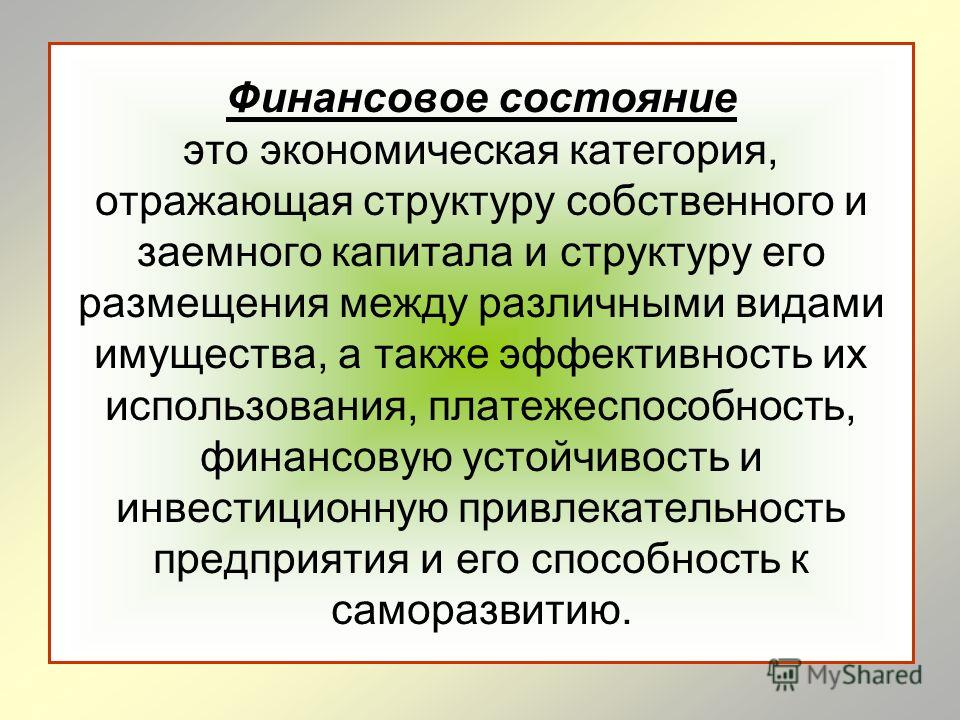 Финансовое состояние
это экономическая категория, отражающая структуру собственного и заемного капитала и структуру его размещения между различными видами имущества, а также эффективность их использования, платежеспособность, финансовую устойчивость и инвестиционную привлекательность предприятия и его способность к саморазвитию.

MyShared